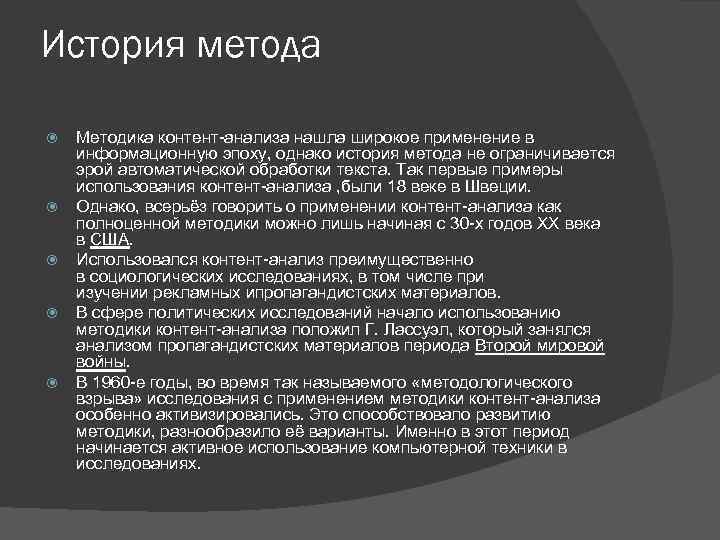 История метода

Методика контент-анализа нашла широкое применение в информационную эпоху, однако история метода не ограничивается эрой автоматической обработки текста. Так первые примеры использования контент-анализа ,были 18 веке в Швеции.

Однако, всерьёз говорить о применении контент-анализа как полноценной методики можно лишь начиная с 30-х годов XX века в США.

Использовался контент-анализ преимущественно в социологических исследованиях, в том числе при изучении рекламных ипропагандистских материалов.

В сфере политических исследований начало использованию методики контент-анализа положил Г. Лассуэл, который занялся анализом пропагандистских материалов периода Второй мировой войны.

В 1960-е годы, во время так называемого «методологического взрыва» исследования с применением методики контент-анализа особенно активизировались. Это способствовало развитию методики, разнообразило её варианты. Именно в этот период начинается активное использование компьютерной техники в исследованиях.